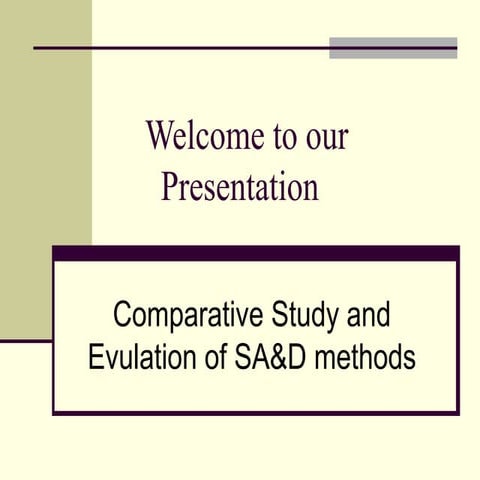 Welcome to our Presentation

Comparative Study and Evulation of SA&D methods